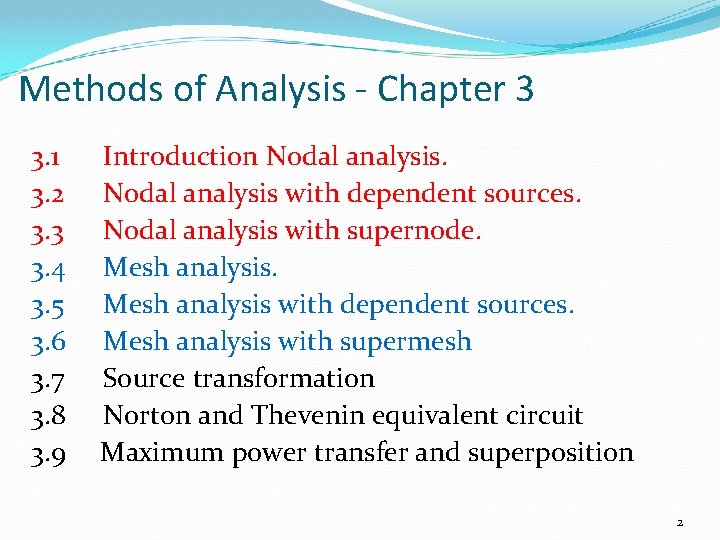 Methods of Analysis - Chapter 3

3.1 Introduction Nodal analysis.
3.2 Nodal analysis with dependent sources.
3.3 Nodal analysis with supernode.
3.4 Mesh analysis.
3.5 Mesh analysis with dependent sources.
3.6 Mesh analysis with supermesh
3.7 Source transformation
3.8 Norton and Thevenin equivalent circuit
3.9 Maximum power transfer and superposition

2